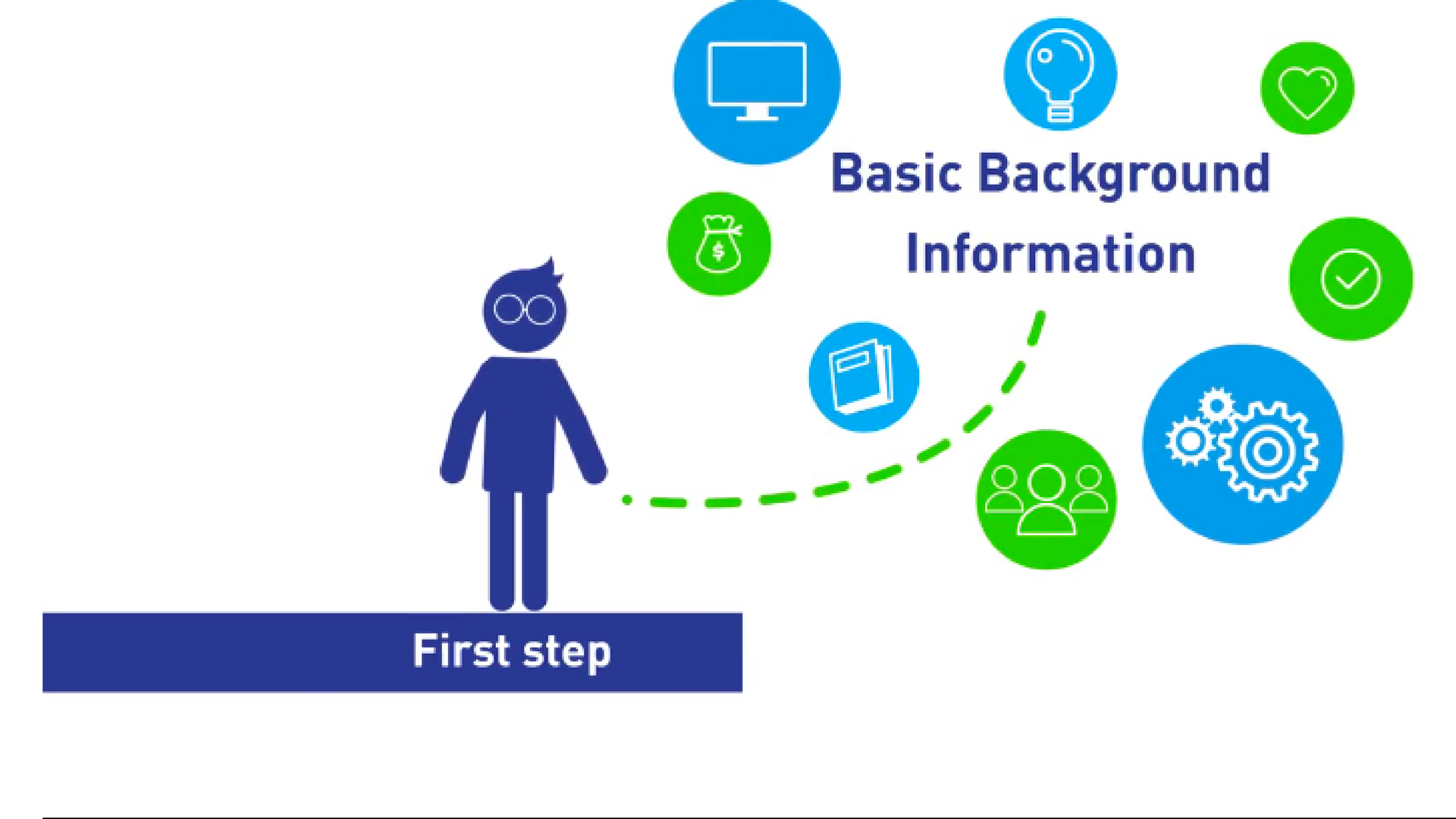 Basic Background Information

$

First step